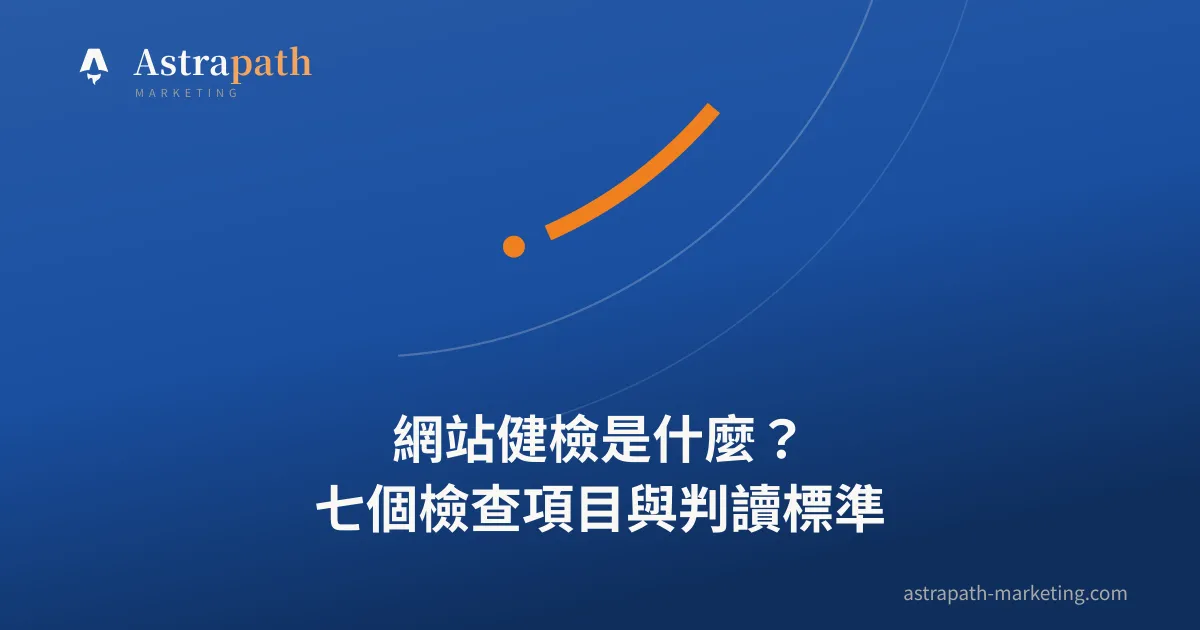 Astrapath
MARKETING

網站健檢是什麼？
七個檢查項目與判讀標準

astrapath-marketing.com